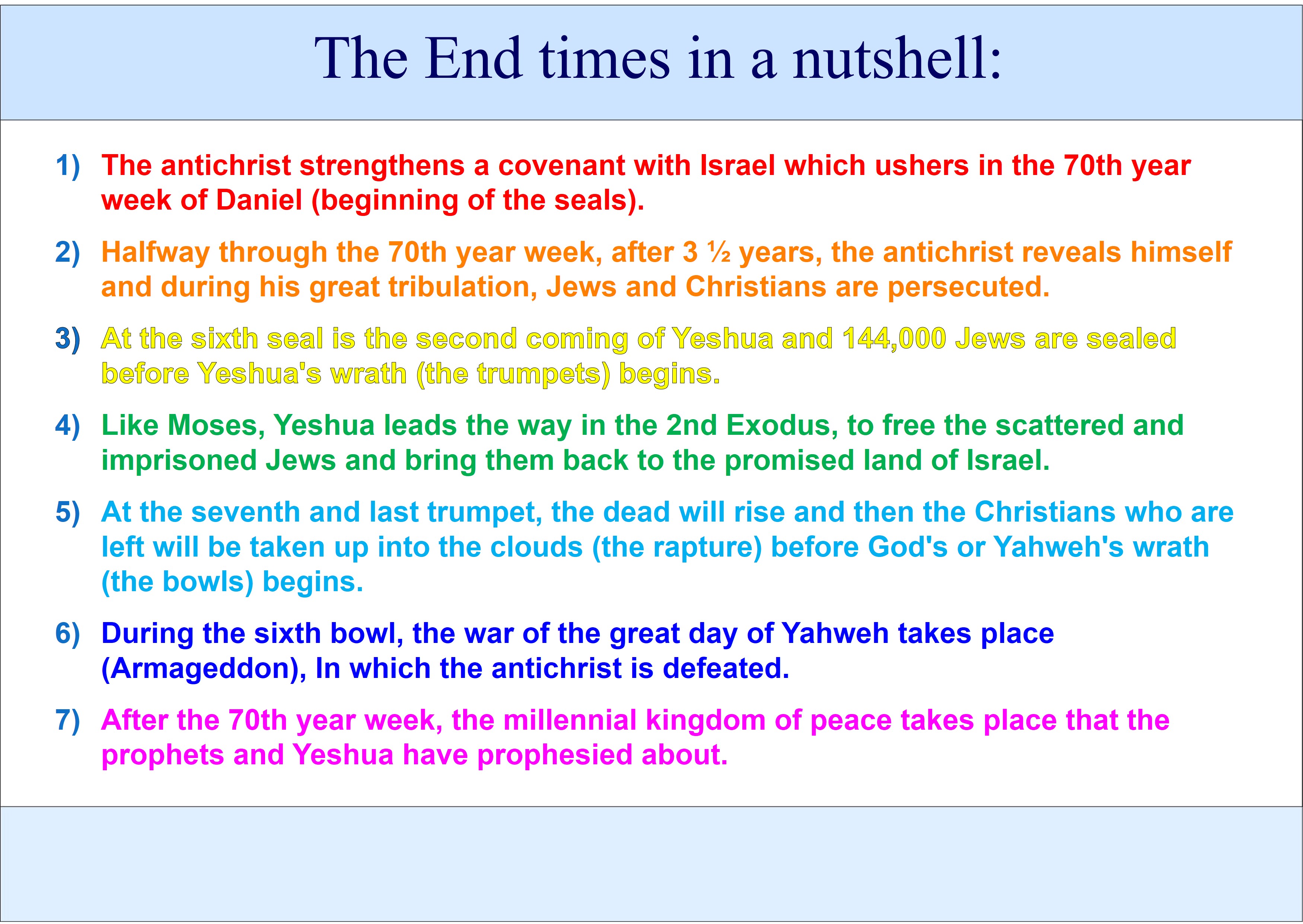 The End times in a nutshell:

1) The antichrist strengthens a covenant with Israel which ushers in the 70th year week of Daniel (beginning of the seals).

2) Halfway through the 70th year week, after 3 ½ years, the antichrist reveals himself and during his great tribulation, Jews and Christians are persecuted.

3) At the sixth seal is the second coming of Yeshua and 144,000 Jews are sealed before Yeshua's wrath (the trumpets) begins.

4) Like Moses, Yeshua leads the way in the 2nd Exodus, to free the scattered and imprisoned Jews and bring them back to the promised land of Israel.

5) At the seventh and last trumpet, the dead will rise and then the Christians who are left will be taken up into the clouds (the rapture) before God's or Yahweh's wrath (the bowls) begins.

6) During the sixth bowl, the war of the great day of Yahweh takes place (Armageddon), In which the antichrist is defeated.

7) After the 70th year week, the millennial kingdom of peace takes place that the prophets and Yeshua have prophesied about.